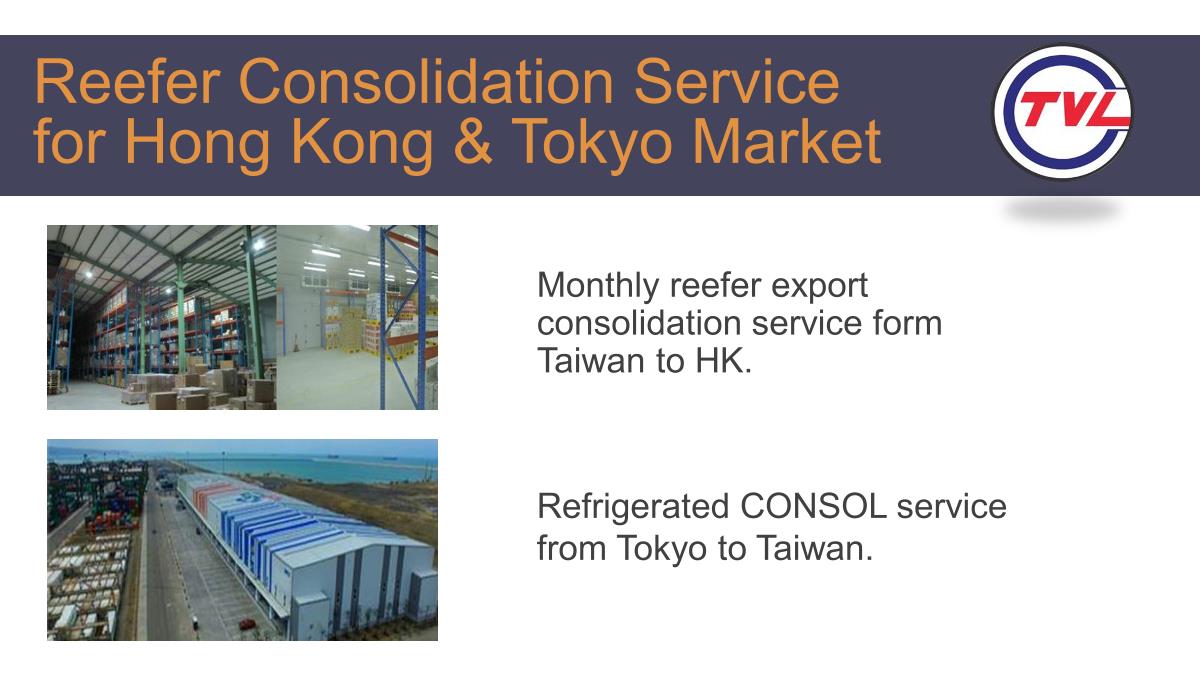 Reefer Consolidation Service for Hong Kong & Tokyo Market

TVL

Monthly reefer export consolidation service form Taiwan to HK.

Refrigerated CONSOL service from Tokyo to Taiwan.